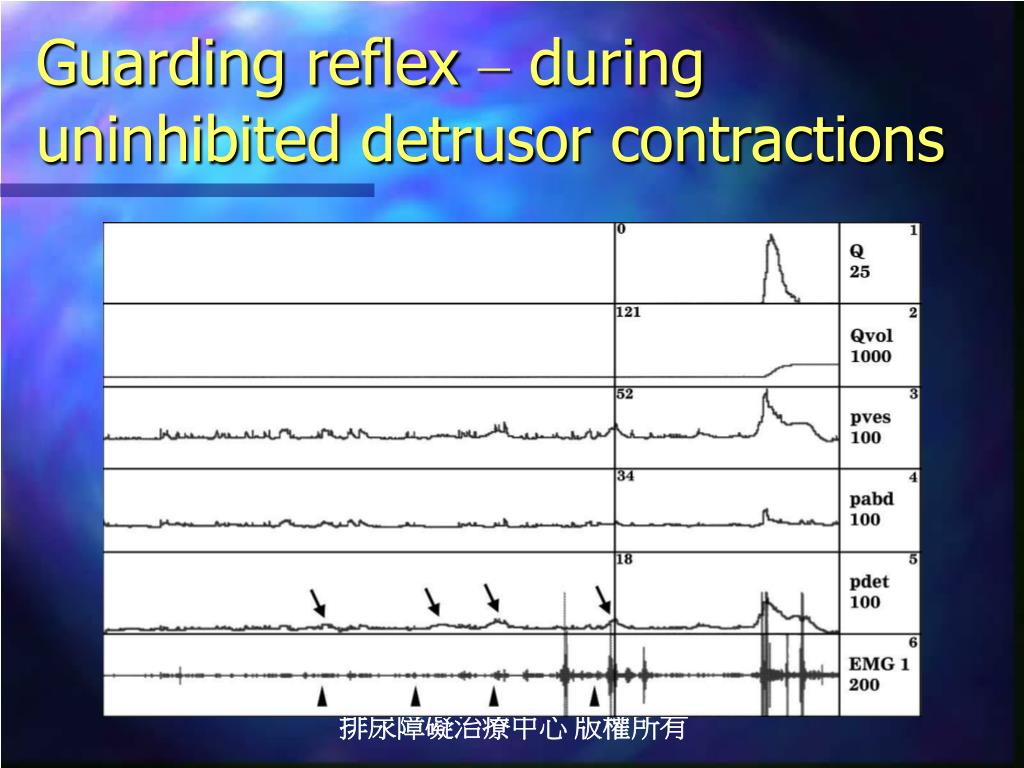 Guarding reflex – during uninhibited detrusor contractions

0
1
Q
25
121
2
Qvol
1000
52
3
pves
100
34
4
pabd
100
18
5
pdet
100
6
EMG 1
200

排尿障礙治療中心 版權所有